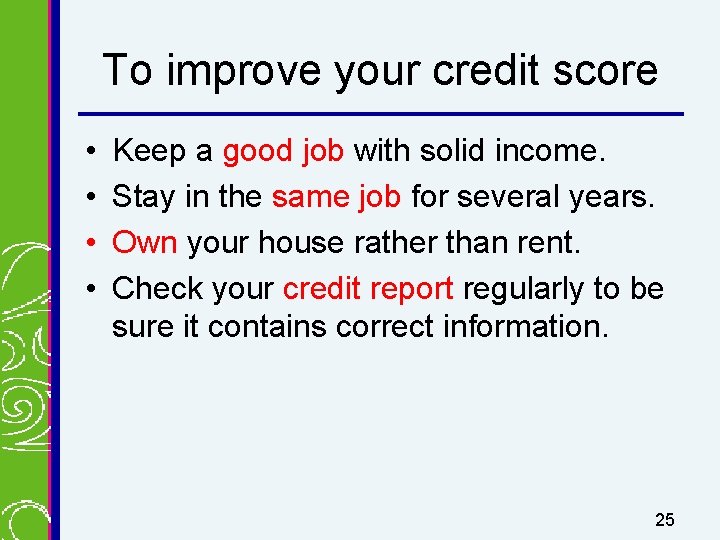 To improve your credit score

• Keep a good job with solid income.
• Stay in the same job for several years.
• Own your house rather than rent.
• Check your credit report regularly to be sure it contains correct information.

25